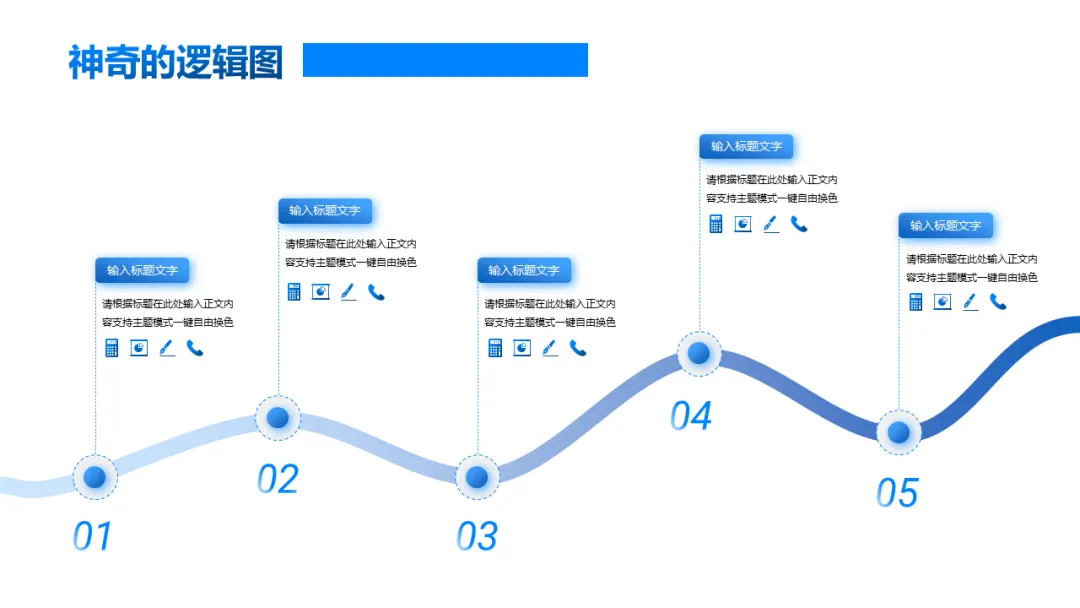 神奇的逻辑图

输入标题文字

请根据标题在此处输入正文内容支持主题模式一键自由换色

01

输入标题文字

请根据标题在此处输入正文内容支持主题模式一键自由换色

02

输入标题文字

请根据标题在此处输入正文内容支持主题模式一键自由换色

03

输入标题文字

请根据标题在此处输入正文内容支持主题模式一键自由换色

04

输入标题文字

请根据标题在此处输入正文内容支持主题模式一键自由换色

05